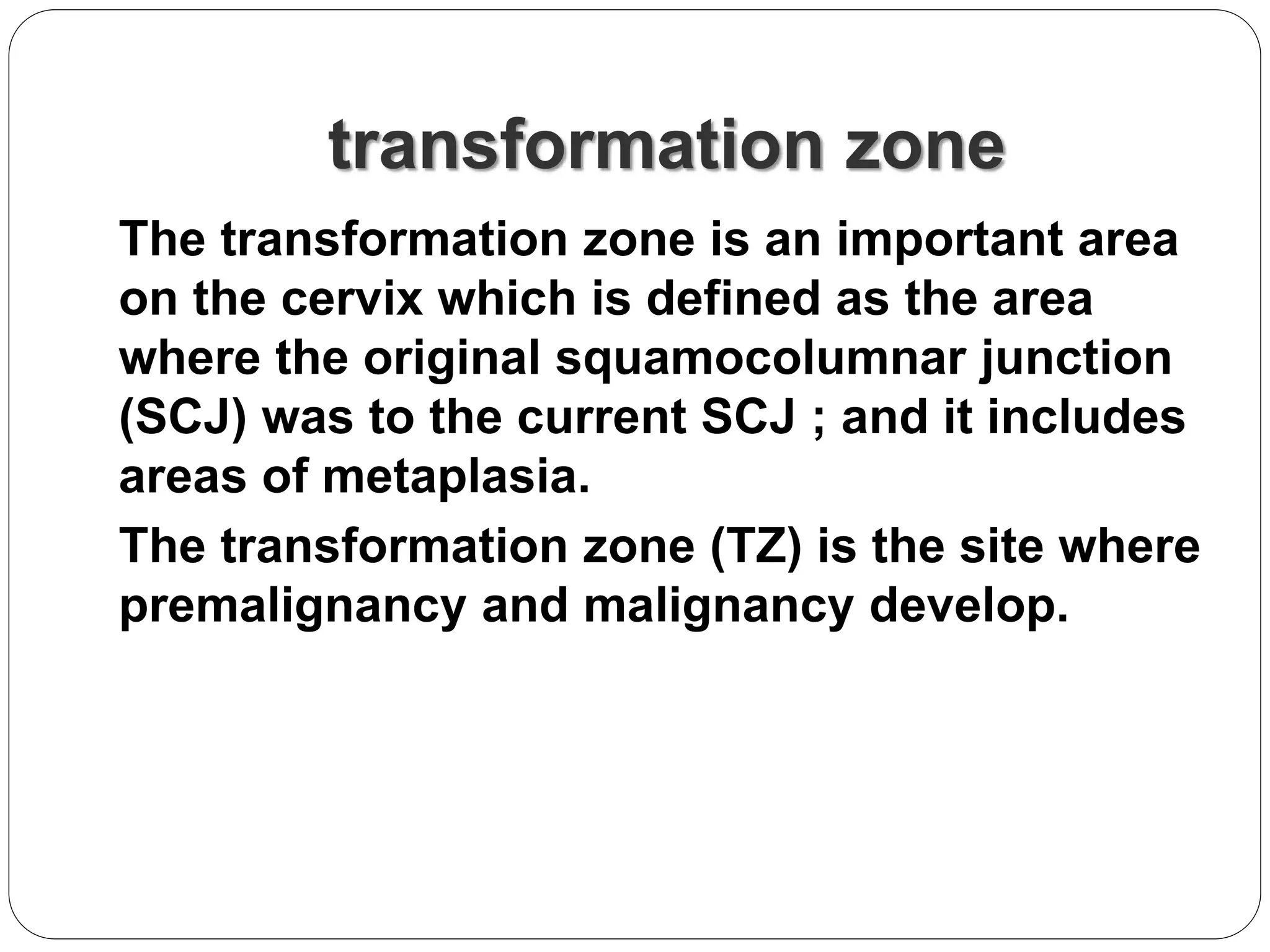 transformation zone

The transformation zone is an important area on the cervix which is defined as the area where the original squamocolumnar junction (SCJ) was to the current SCJ ; and it includes areas of metaplasia.

The transformation zone (TZ) is the site where premalignancy and malignancy develop.